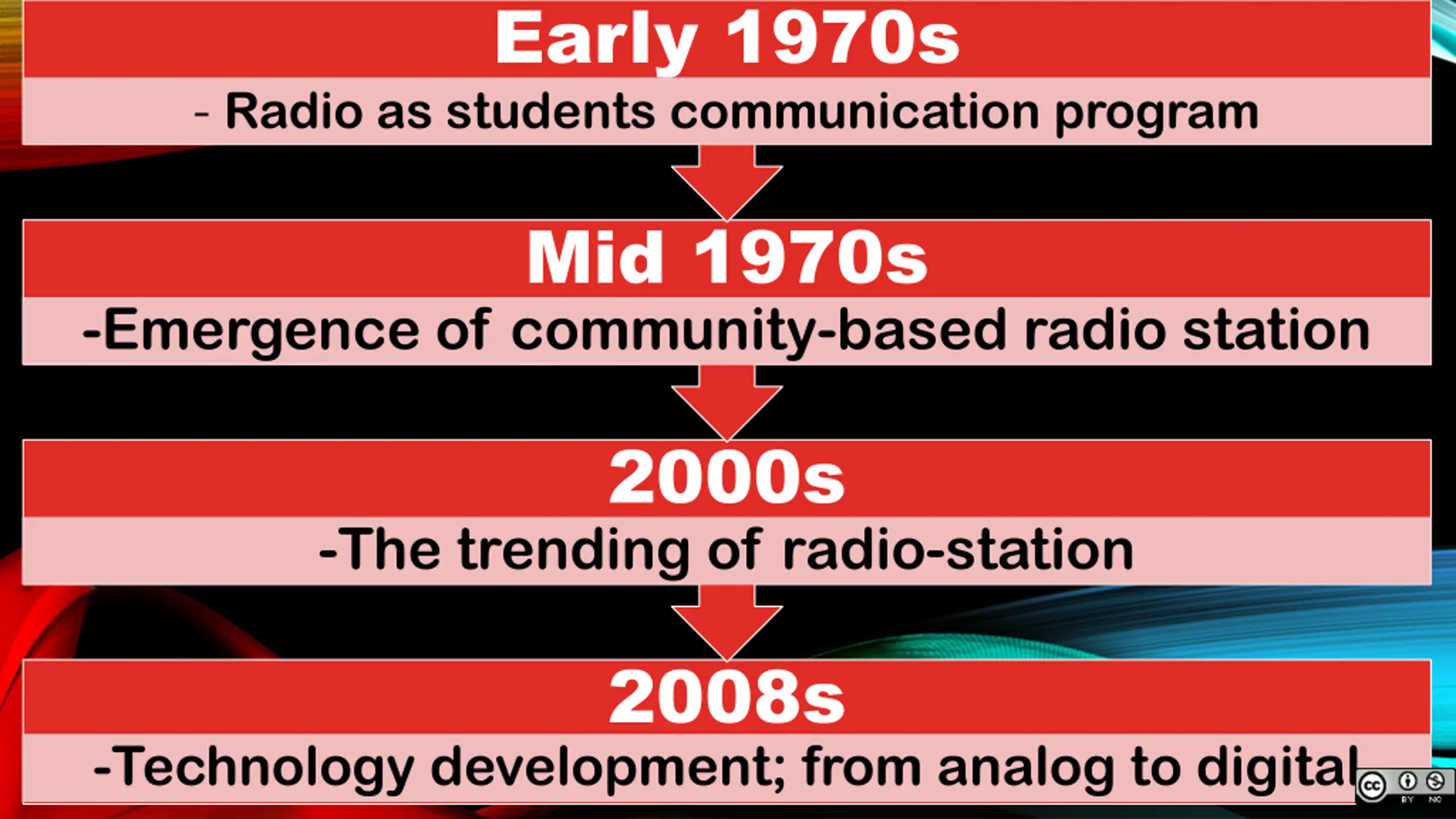 Early 1970s

- Radio as students communication program

Mid 1970s

-Emergence of community-based radio station

2000s

-The trending of radio-station

2008s

-Technology development; from analog to digital

cc BY NC